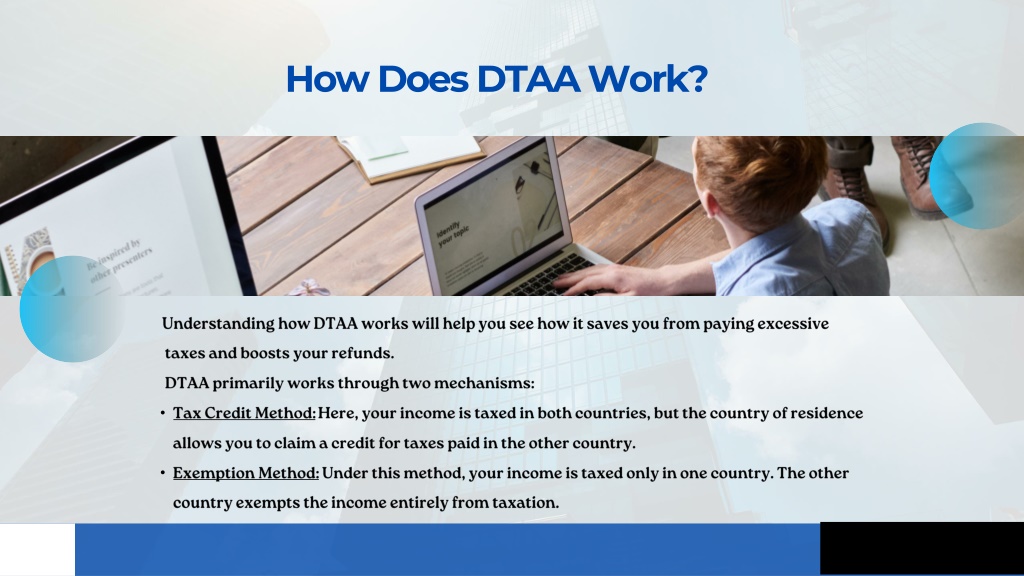 How Does DTAA Work?

Be inspired by other presenters

Identify your topic

Understanding how DTAA works will help you see how it saves you from paying excessive taxes and boosts your refunds.

DTAA primarily works through two mechanisms:

• Tax Credit Method: Here, your income is taxed in both countries, but the country of residence allows you to claim a credit for taxes paid in the other country.

• Exemption Method: Under this method, your income is taxed only in one country. The other country exempts the income entirely from taxation.